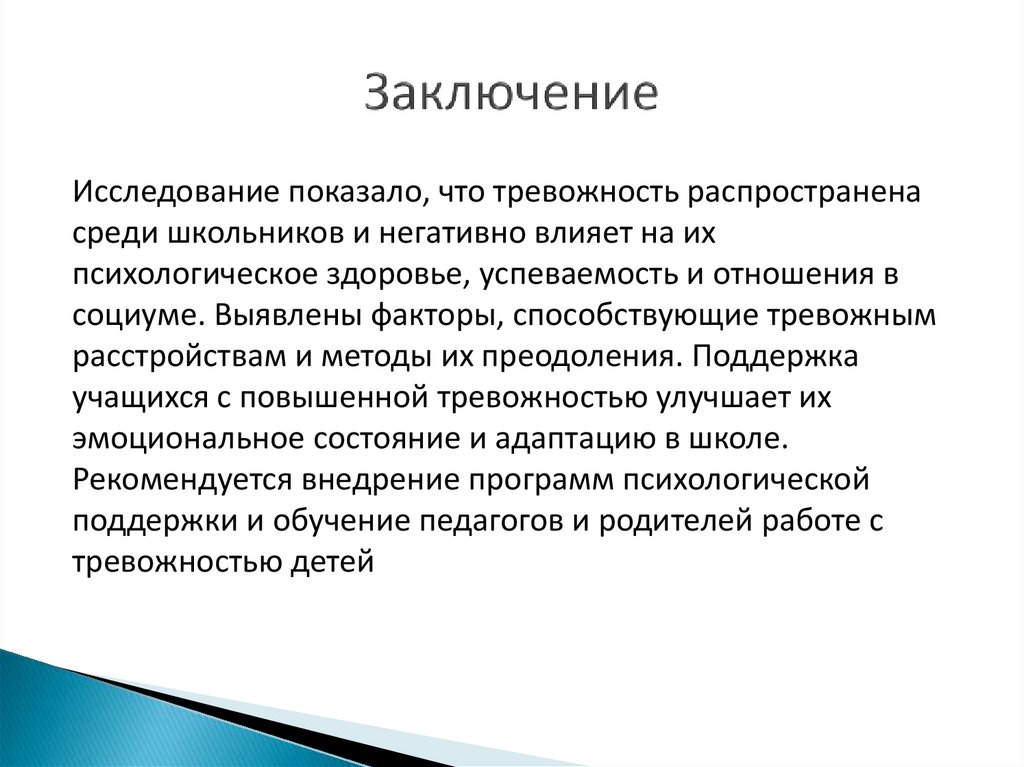 Заключение

Исследование показало, что тревожность распространена среди школьников и негативно влияет на их психологическое здоровье, успеваемость и отношения в социуме. Выявлены факторы, способствующие тревожным расстройствам и методы их преодоления. Поддержка учащихся с повышенной тревожностью улучшает их эмоциональное состояние и адаптацию в школе. Рекомендуется внедрение программ психологической поддержки и обучение педагогов и родителей работе с тревожностью детей